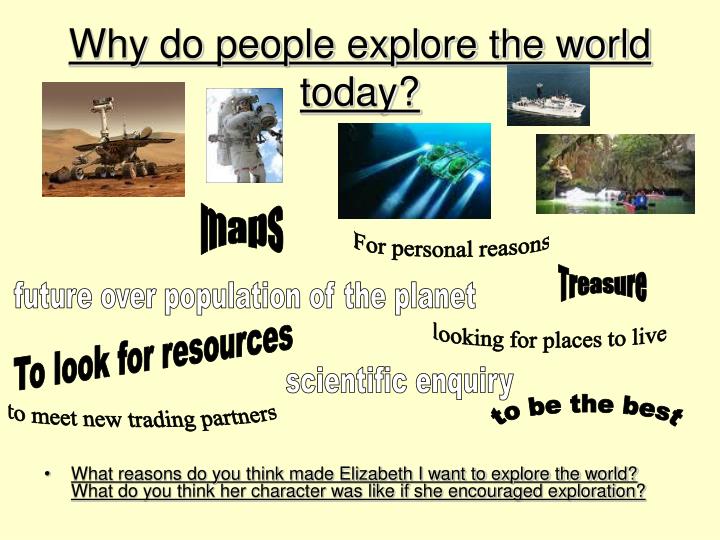 Why do people explore the world today?

maps

For personal reasons

Treasure

future over population of the planet

looking for places to live

To look for resources

scientific enquiry

to meet new trading partners

to be the best

• What reasons do you think made Elizabeth I want to explore the world? What do you think her character was like if she encouraged exploration?